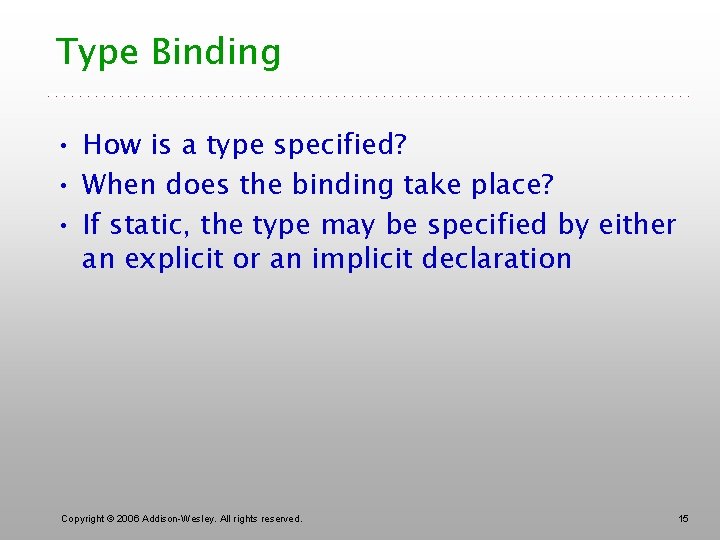 Type Binding

• How is a type specified?
• When does the binding take place?
• If static, the type may be specified by either an explicit or an implicit declaration

Copyright © 2006 Addison-Wesley. All rights reserved.

15